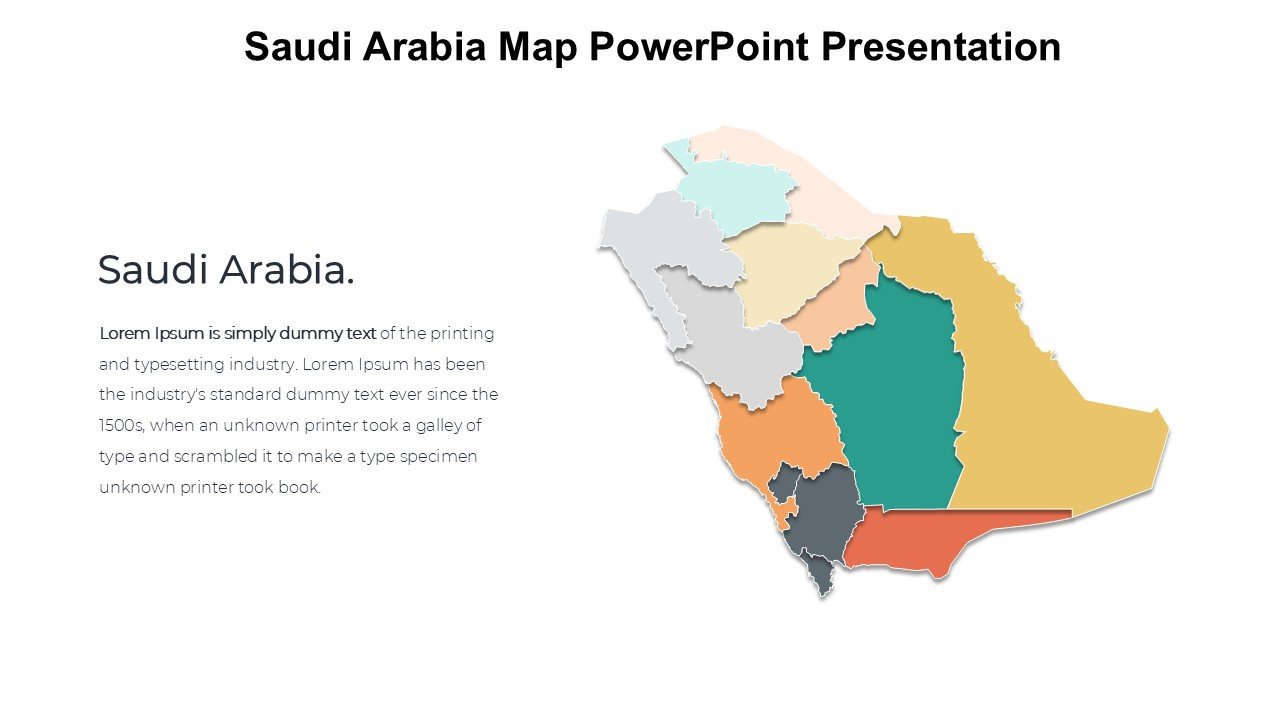 Saudi Arabia Map PowerPoint Presentation

Saudi Arabia.

Lorem Ipsum is simply dummy text of the printing and typesetting industry. Lorem Ipsum has been the industry's standard dummy text ever since the 1500s, when an unknown printer took a galley of type and scrambled it to make a type specimen unknown printer took book.